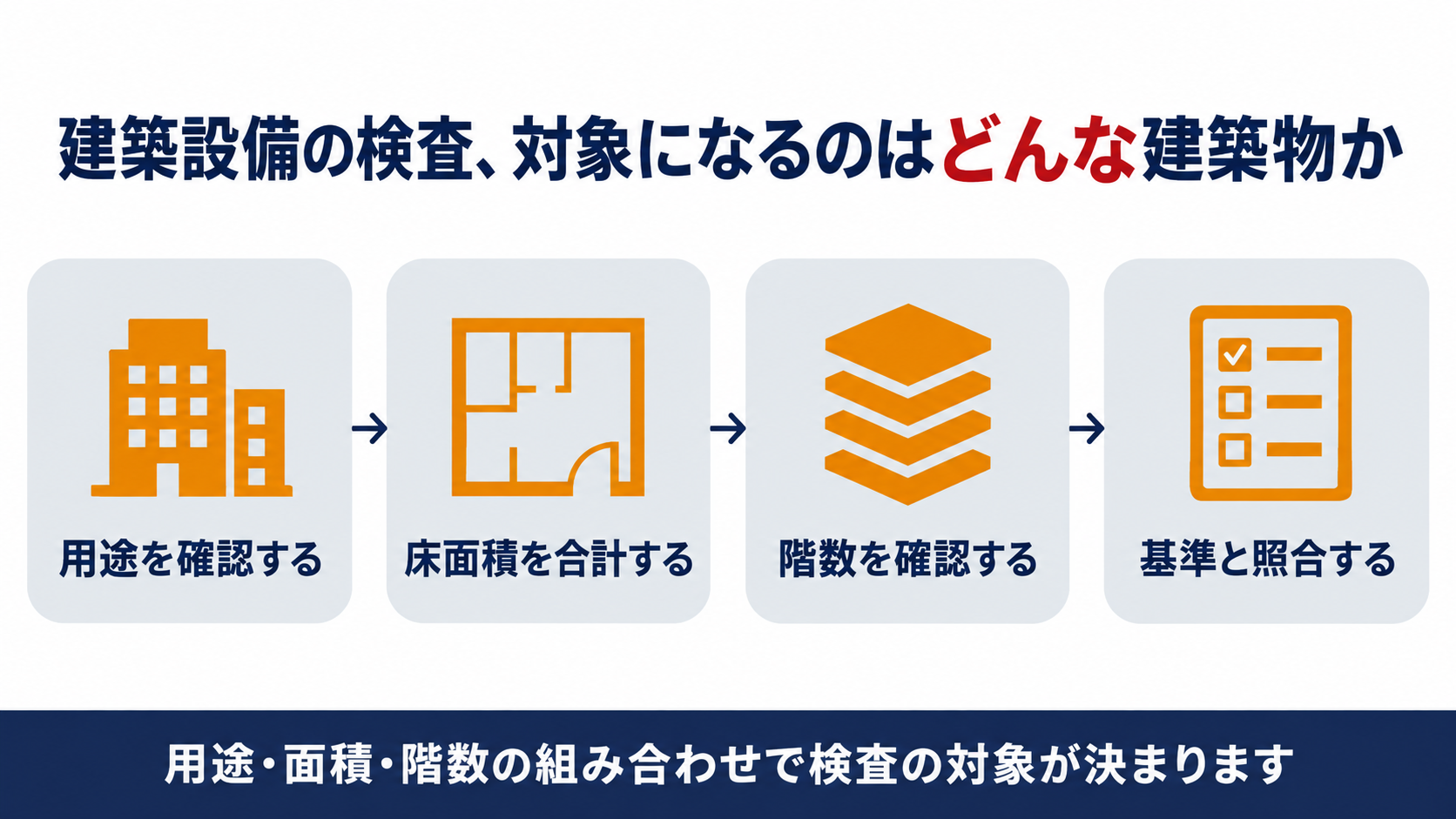 建築設備の検査、対象になるのはどんな建築物か

用途を確認する → 床面積を合計する → 階数を確認する → 基準と照合する

用途・面積・階数の組み合わせで検査の対象が決まります